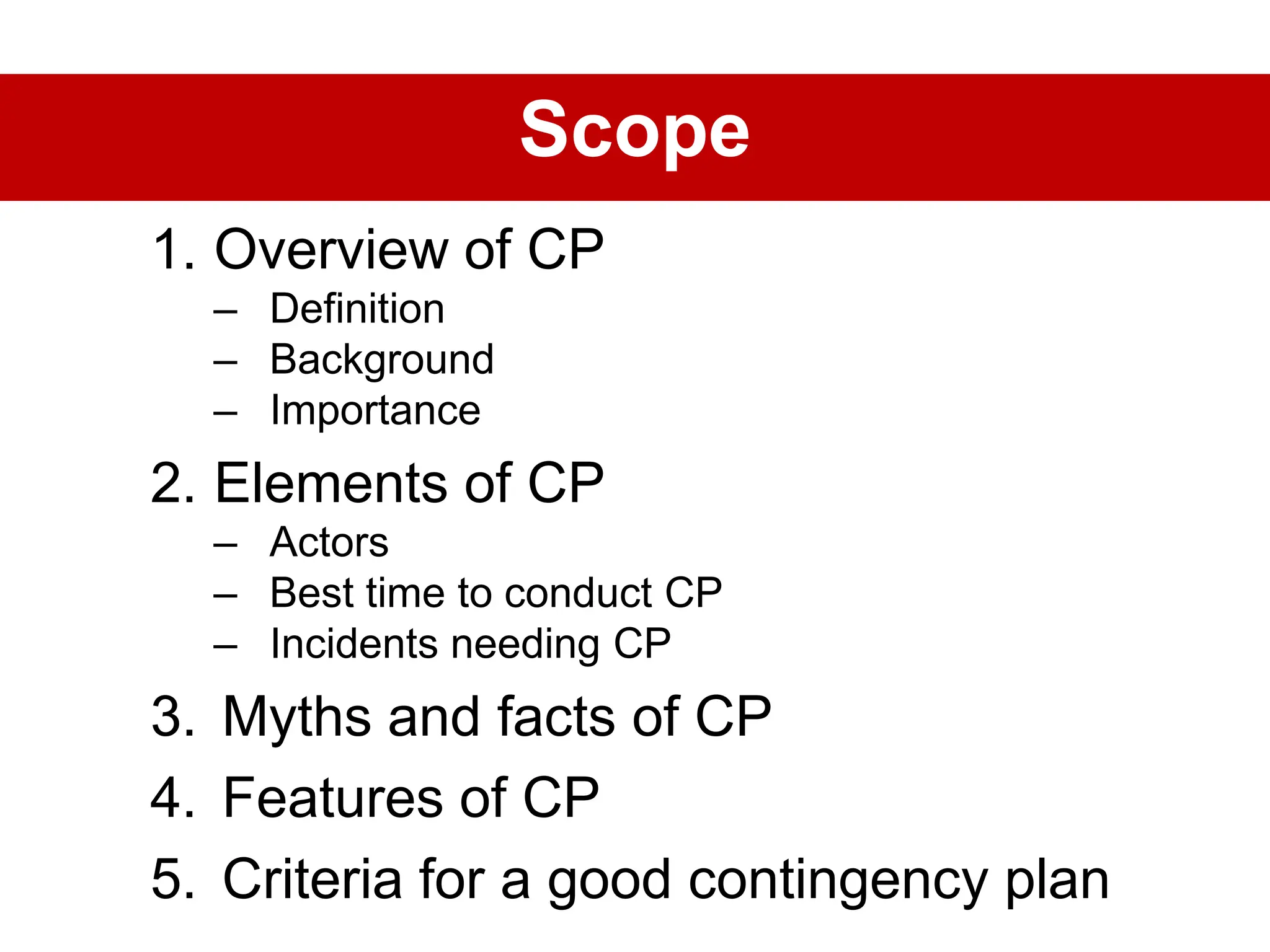 Scope

1. Overview of CP
– Definition
– Background
– Importance

2. Elements of CP
– Actors
– Best time to conduct CP
– Incidents needing CP

3. Myths and facts of CP

4. Features of CP

5. Criteria for a good contingency plan